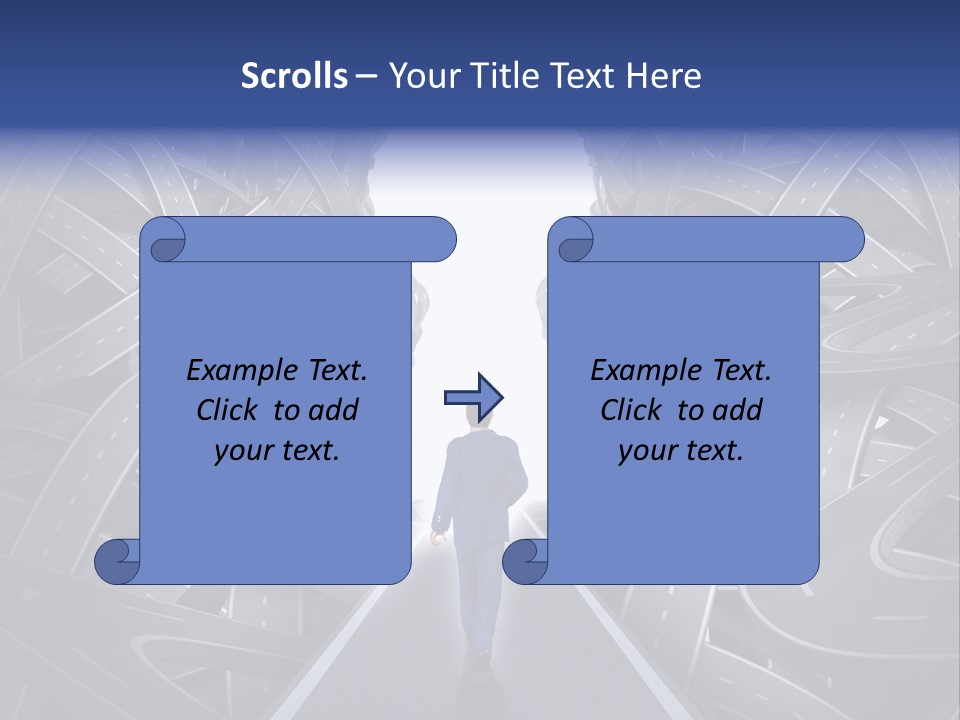 Scrolls – Your Title Text Here

Example Text. Click to add your text.

Example Text. Click to add your text.